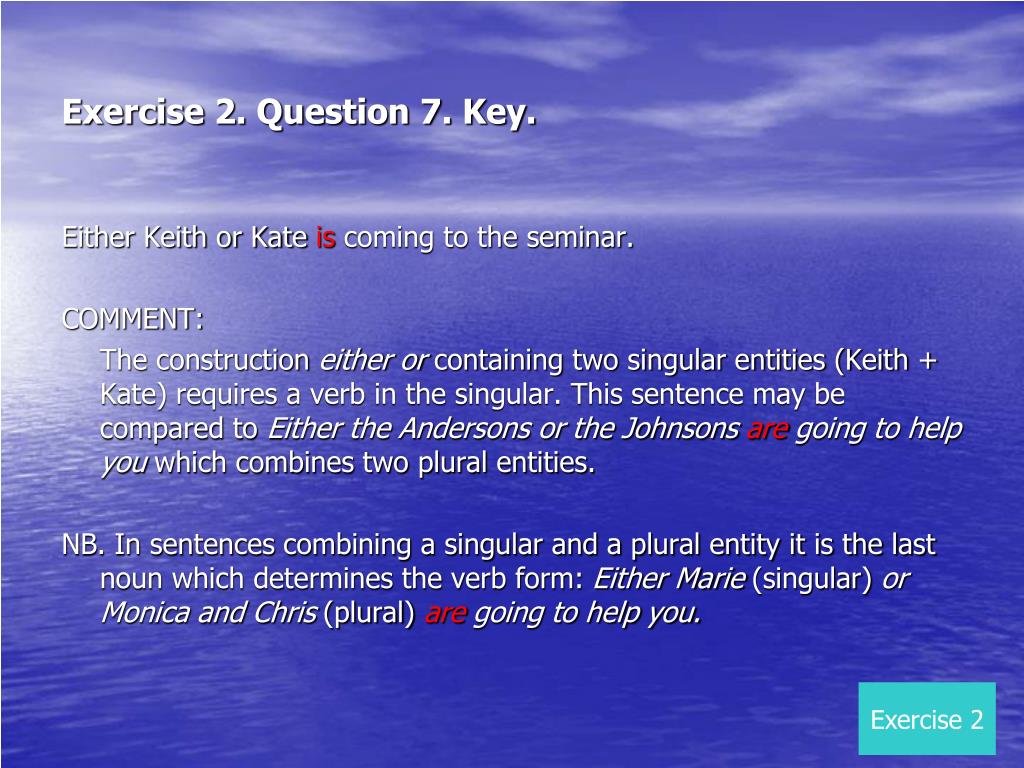 Exercise 2. Question 7. Key.

Either Keith or Kate is coming to the seminar.

COMMENT:

The construction either or containing two singular entities (Keith + Kate) requires a verb in the singular. This sentence may be compared to Either the Andersons or the Johnsons are going to help you which combines two plural entities.

NB. In sentences combining a singular and a plural entity it is the last noun which determines the verb form: Either Marie (singular) or Monica and Chris (plural) are going to help you.

Exercise 2